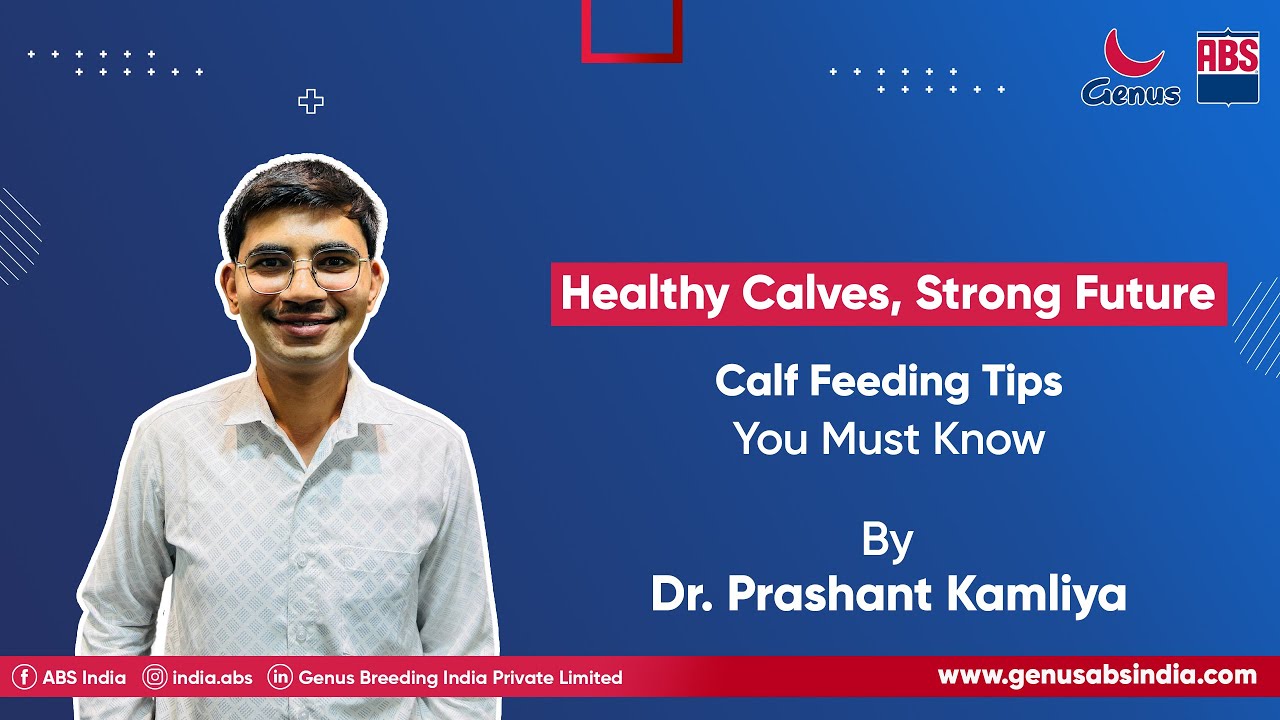 Genus
ABS

Healthy Calves, Strong Future

Calf Feeding Tips
You Must Know

By
Dr. Prashant Kamliya

ABS India india.abs Genus Breeding India Private Limited www.genusabsindia.com